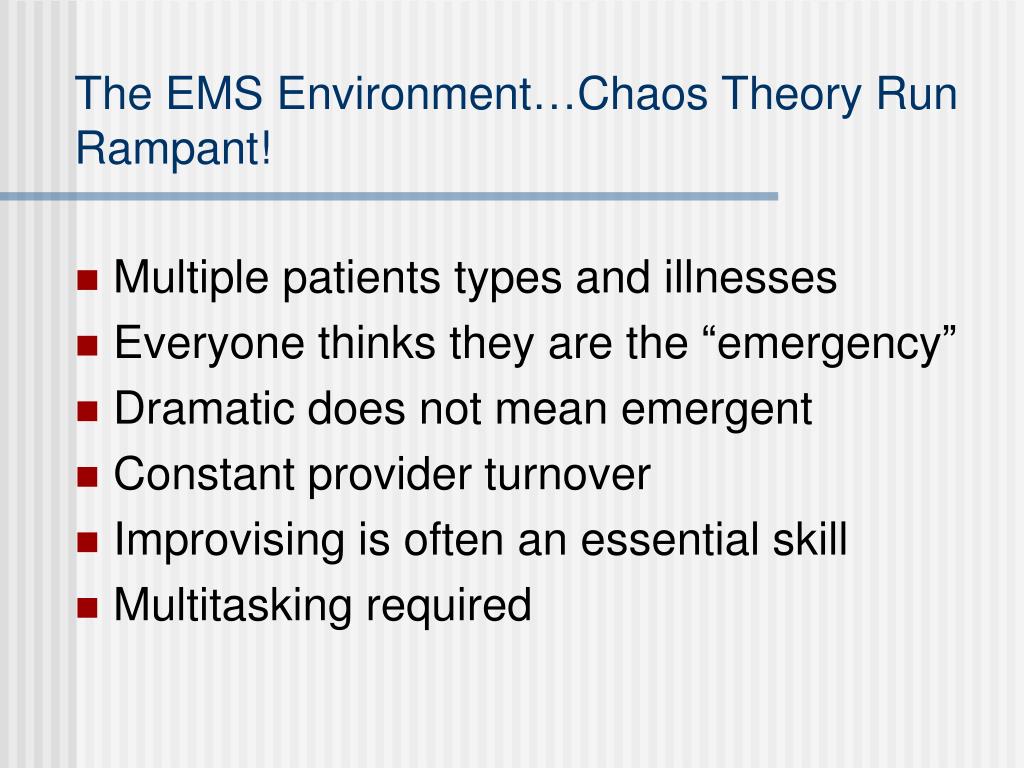 The EMS Environment…Chaos Theory Run Rampant!

- Multiple patients types and illnesses
- Everyone thinks they are the “emergency”
- Dramatic does not mean emergent
- Constant provider turnover
- Improvising is often an essential skill
- Multitasking required